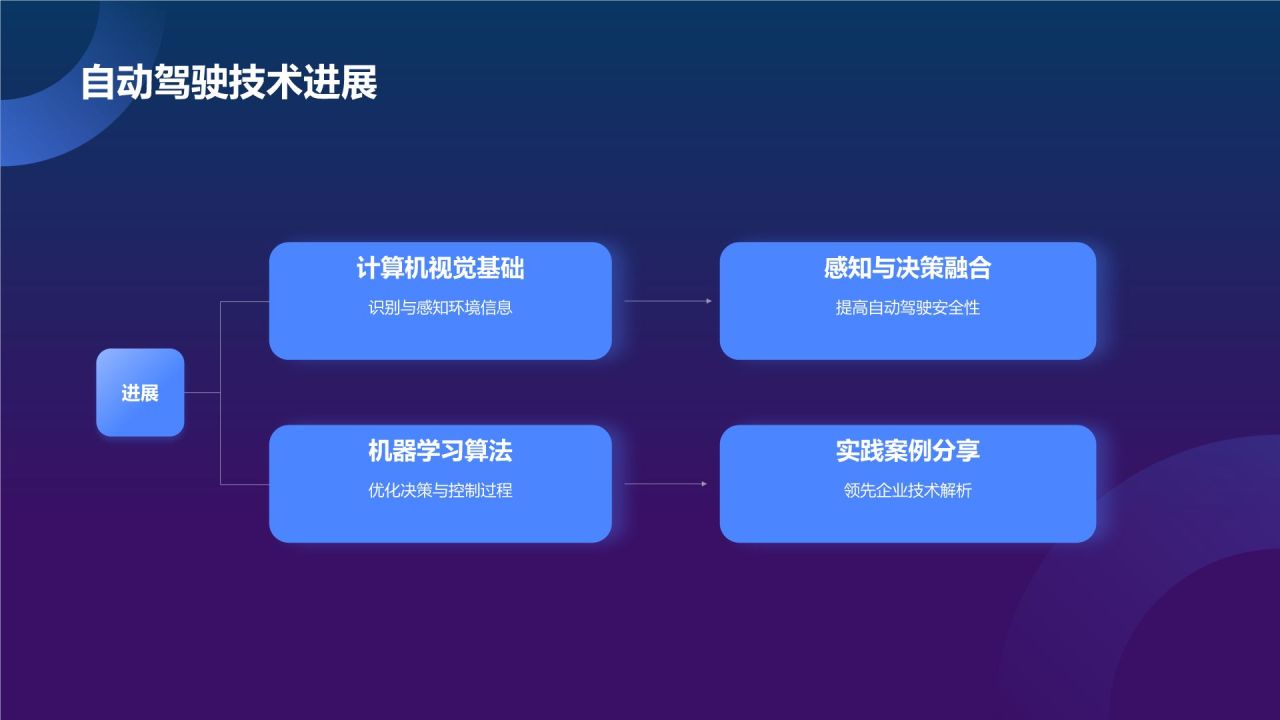 自动驾驶技术进展

进展

计算机视觉基础
识别与感知环境信息

感知与决策融合
提高自动驾驶安全性

机器学习算法
优化决策与控制过程

实践案例分享
领先企业技术解析